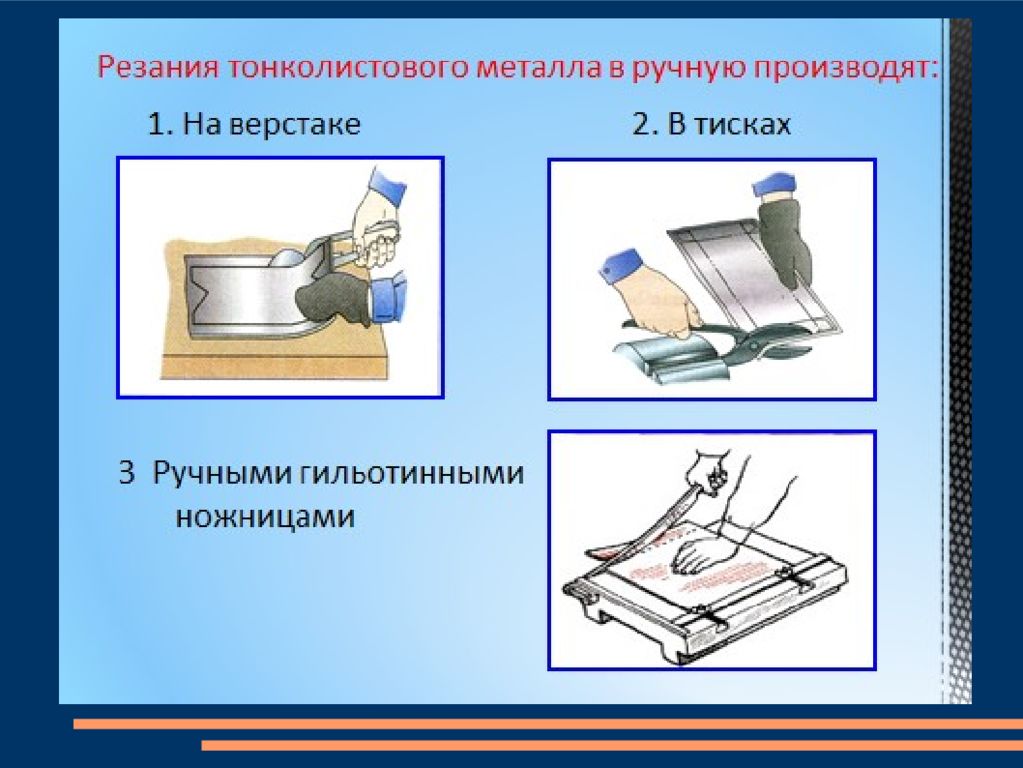 Резания тонколистового металла в ручную производят:

1. На верстаке

2. В тисках

3 Ручными гильотинными ножницами